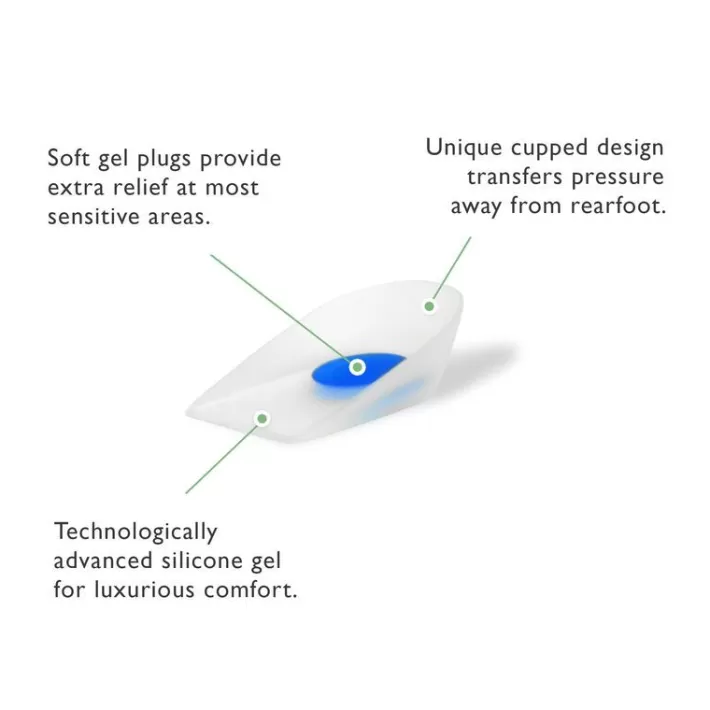 Soft gel plugs provide extra relief at most sensitive areas.

Unique cupped design transfers pressure away from rearfoot.

Technologically advanced silicone gel for luxurious comfort.